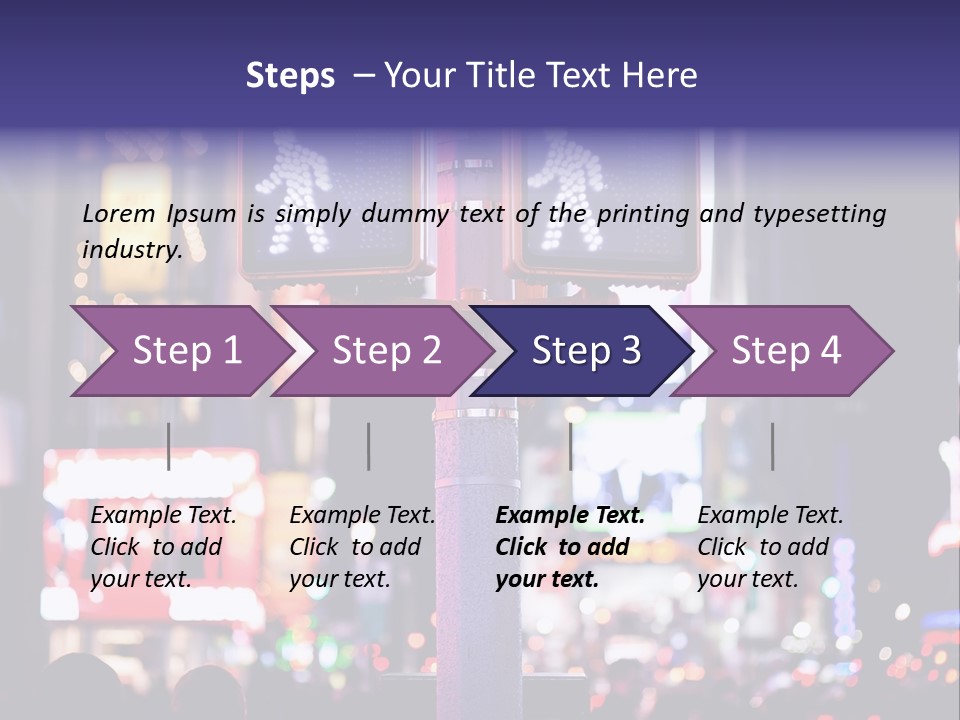 Steps – Your Title Text Here

Lorem Ipsum is simply dummy text of the printing and typesetting industry.

Step 1

Step 2

Step 3

Step 4

Example Text. Click to add your text.

Example Text. Click to add your text.

Example Text. Click to add your text.

Example Text. Click to add your text.